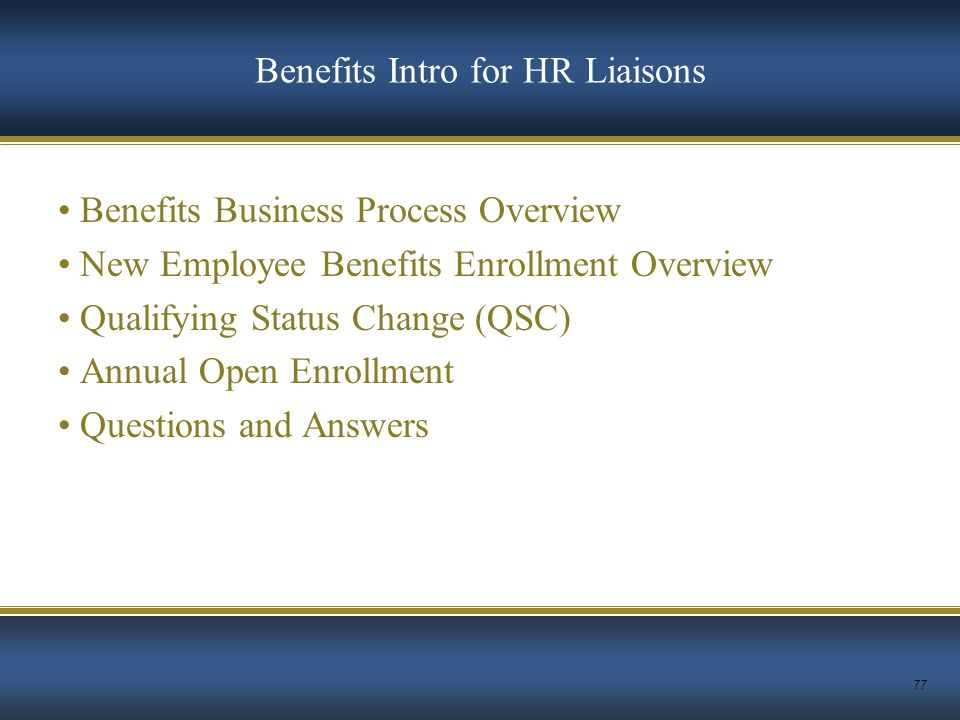 Benefits Intro for HR Liaisons

• Benefits Business Process Overview
• New Employee Benefits Enrollment Overview
• Qualifying Status Change (QSC)
• Annual Open Enrollment
• Questions and Answers

77